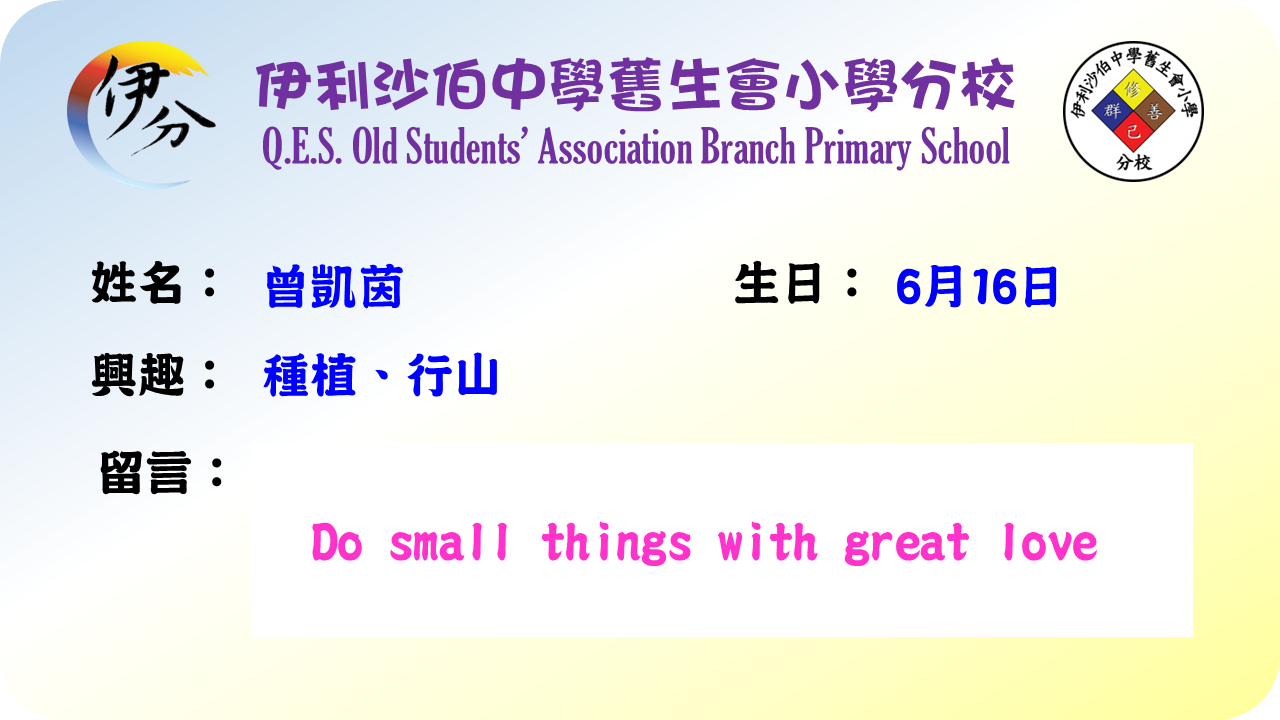 伊分

伊利沙伯中學舊生會小學分校
Q.E.S. Old Students' Association Branch Primary School

伊利沙伯中學舊生會小學
修
群 善
己
分校

姓名： 曾凱茵

生日： 6月16日

興趣： 種植、行山

留言：

Do small things with great love